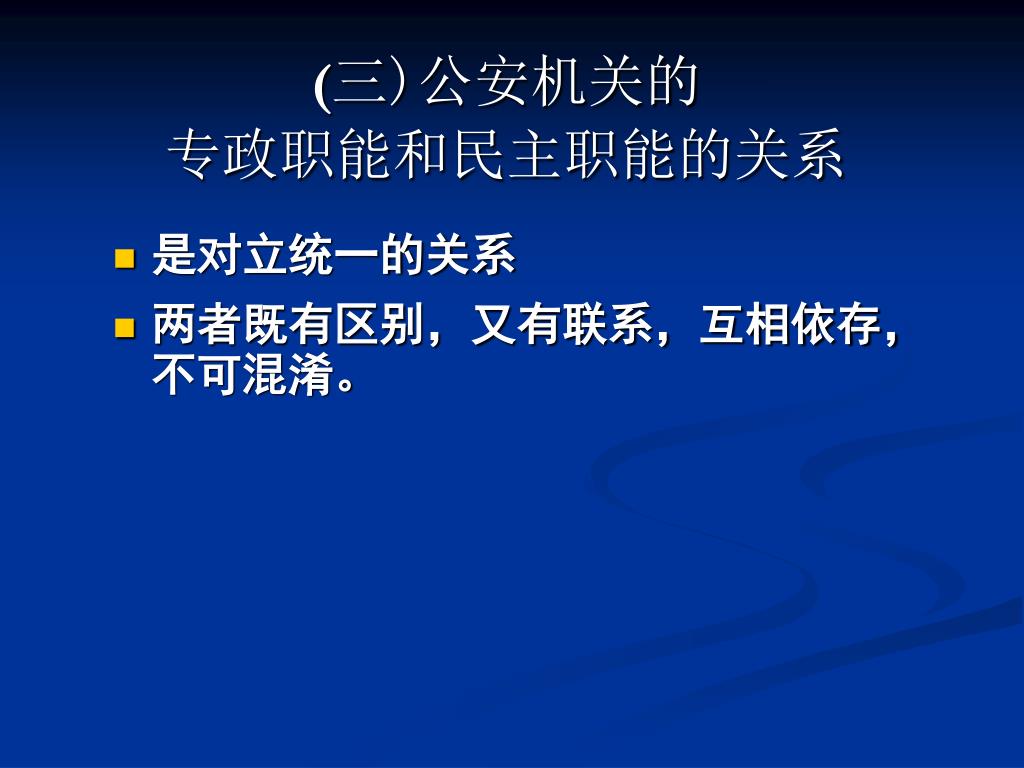 (三) 公安机关的
专政职能和民主职能的关系

- 是对立统一的关系
- 两者既有区别，又有联系，互相依存，不可混淆。